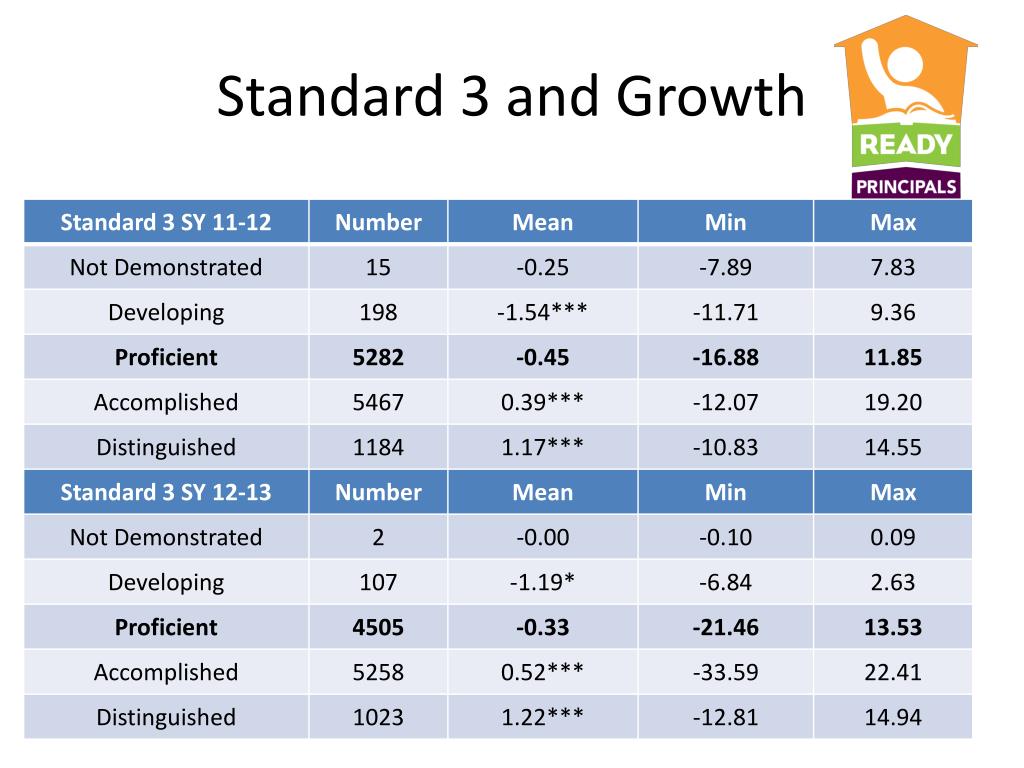 Standard 3 and Growth

READY
PRINCIPALS

| Standard 3 SY 11-12 | Number | Mean | Min | Max |
|---|---|---|---|---|
| Not Demonstrated | 15 | -0.25 | -7.89 | 7.83 |
| Developing | 198 | -1.54*** | -11.71 | 9.36 |
| **Proficient** | **5282** | **-0.45** | **-16.88** | **11.85** |
| Accomplished | 5467 | 0.39*** | -12.07 | 19.20 |
| Distinguished | 1184 | 1.17*** | -10.83 | 14.55 |
| **Standard 3 SY 12-13** | **Number** | **Mean** | **Min** | **Max** |
| Not Demonstrated | 2 | -0.00 | -0.10 | 0.09 |
| Developing | 107 | -1.19* | -6.84 | 2.63 |
| **Proficient** | **4505** | **-0.33** | **-21.46** | **13.53** |
| Accomplished | 5258 | 0.52*** | -33.59 | 22.41 |
| Distinguished | 1023 | 1.22*** | -12.81 | 14.94 |